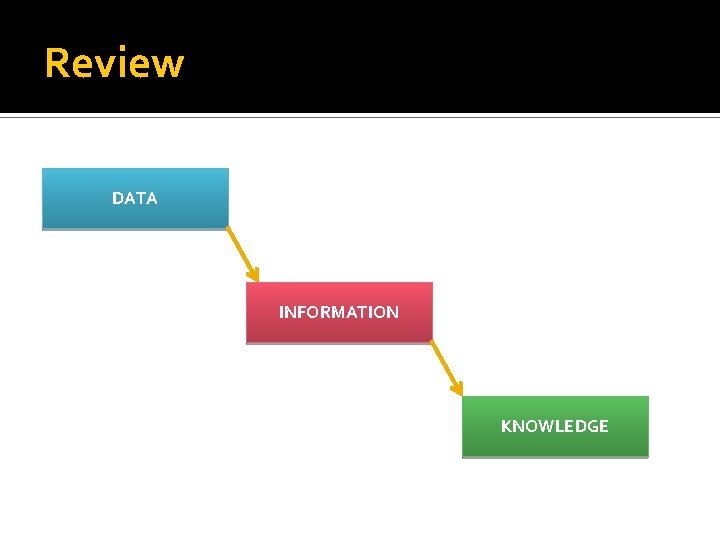 Review

DATA

INFORMATION

KNOWLEDGE